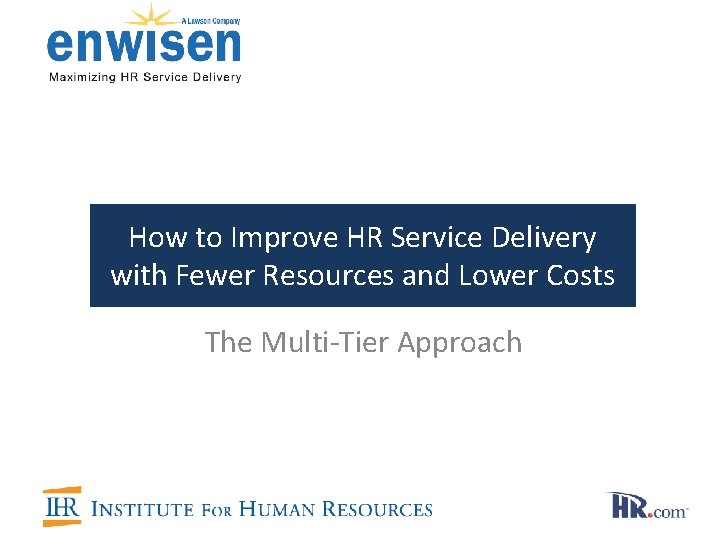 A Lawson Company
enwisen
Maximizing HR Service Delivery

How to Improve HR Service Delivery with Fewer Resources and Lower Costs

The Multi-Tier Approach

IHR INSTITUTE FOR HUMAN RESOURCES

HR.com